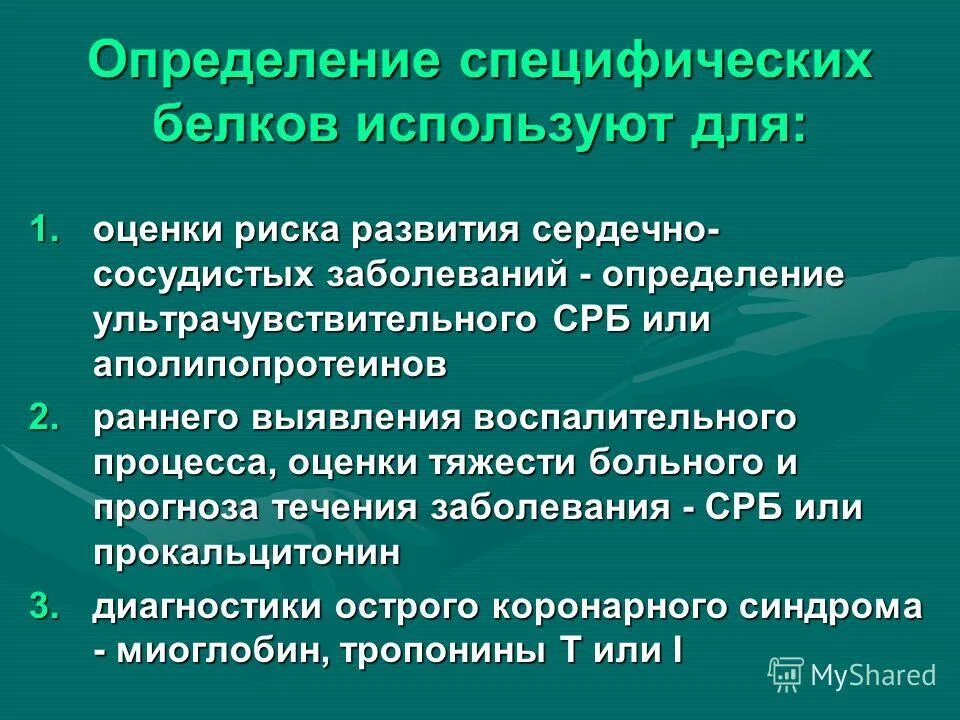 Определение специфических белков используют для:

1. оценки риска развития сердечно-сосудистых заболеваний - определение ультрачувствительного СРБ или аполипопротеинов
2. раннего выявления воспалительного процесса, оценки тяжести больного и прогноза течения заболевания - СРБ или прокальцитонин
3. диагностики острого коронарного синдрома - миоглобин, тропонины Т или I

MyShared